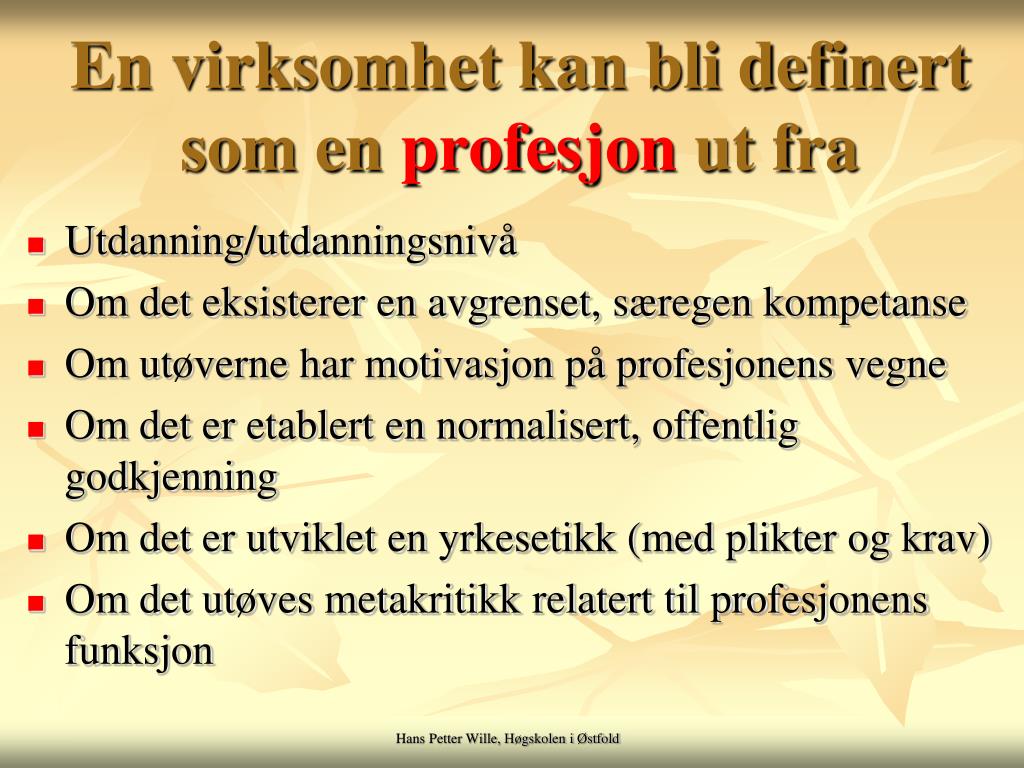 En virksomhet kan bli definert som en profesjon ut fra

- Utdanning/utdanningsnivå
- Om det eksisterer en avgrenset, særegen kompetanse
- Om utøverne har motivasjon på profesjonens vegne
- Om det er etablert en normalisert, offentlig godkjenning
- Om det er utviklet en yrkesetikk (med plikter og krav)
- Om det utøves metakritikk relatert til profesjonens funksjon

Hans Petter Wille, Høgskolen i Østfold